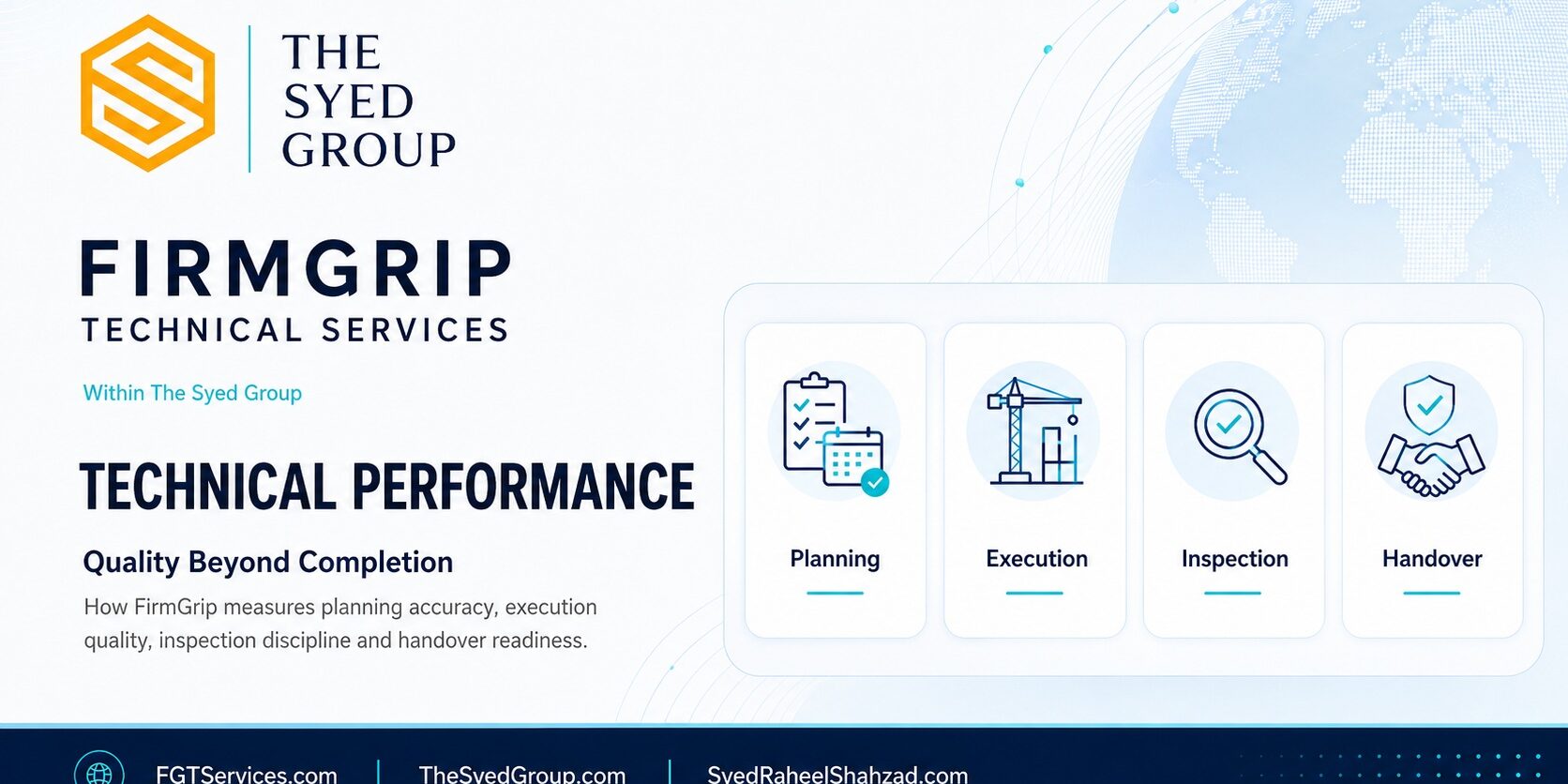 THE SYED GROUP

FIRMGRIP
TECHNICAL SERVICES

Within The Syed Group

TECHNICAL PERFORMANCE

Quality Beyond Completion

How FirmGrip measures planning accuracy, execution quality, inspection discipline and handover readiness.

Planning

Execution

Inspection

Handover

FGTServices.com | TheSyedGroup.com | SyedRaheelShahzad.com